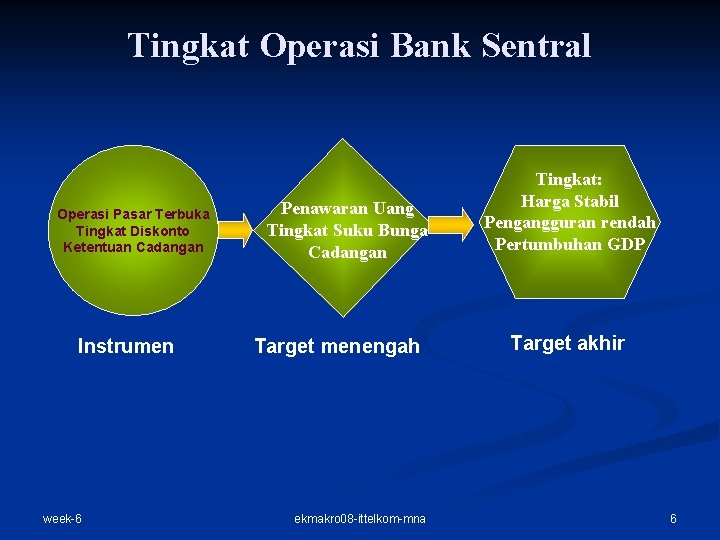 Tingkat Operasi Bank Sentral

Operasi Pasar Terbuka
Tingkat Diskonto
Ketentuan Cadangan

Penawaran Uang
Tingkat Suku Bunga
Cadangan

Tingkat:
Harga Stabil
Pengangguran rendah
Pertumbuhan GDP

Instrumen

Target menengah

Target akhir

week-6

ekmakro08-ittelkom-mna

6